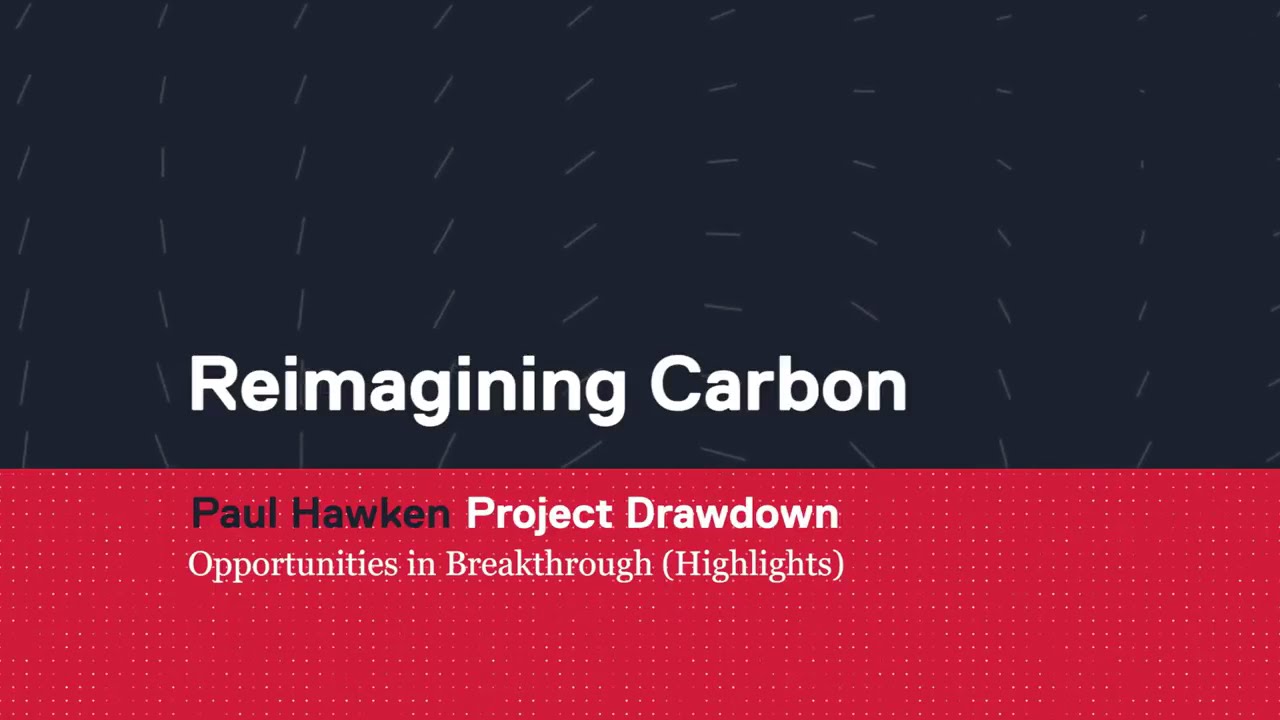 Reimagining Carbon

Paul Hawken Project Drawdown
Opportunities in Breakthrough (Highlights)